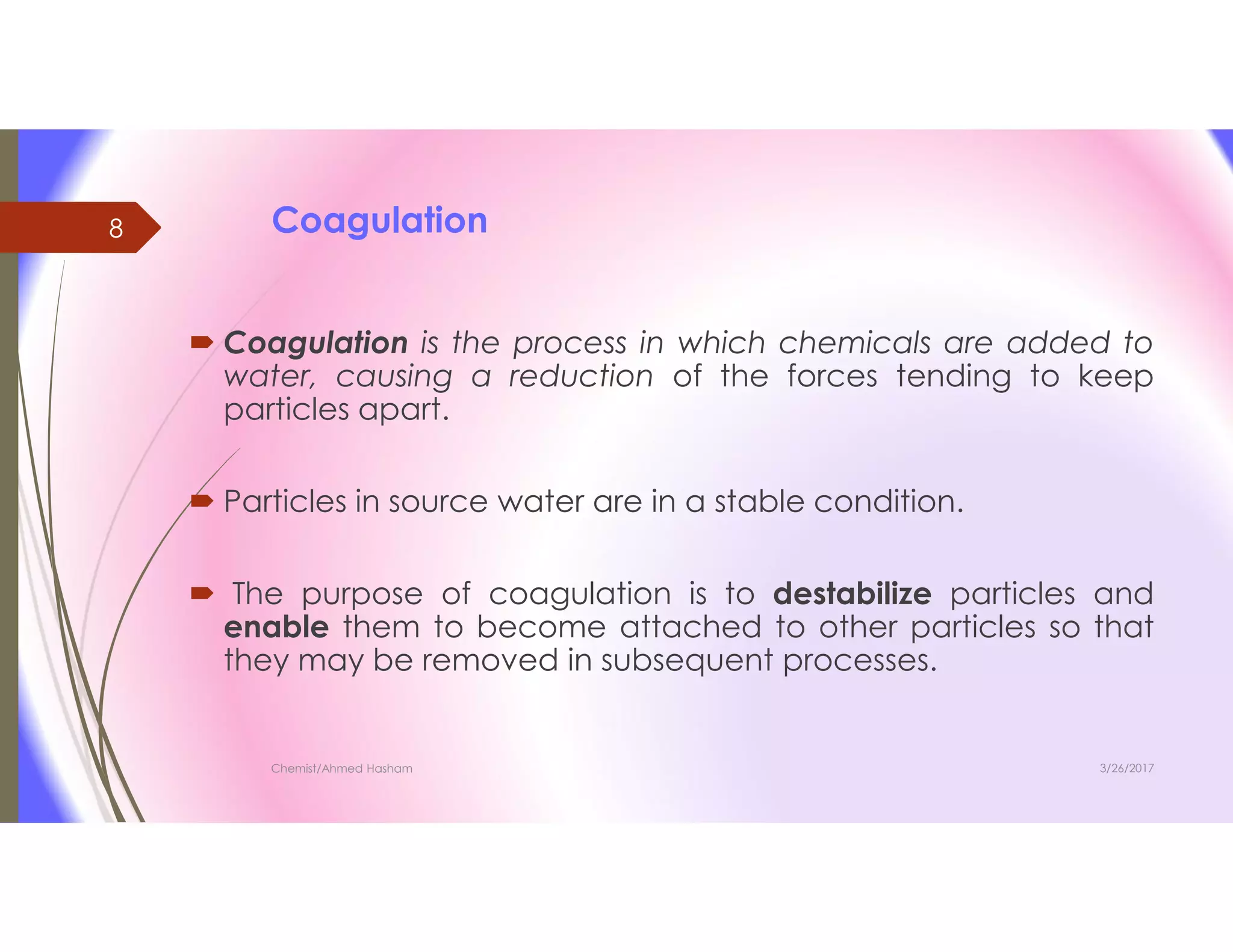 8

Coagulation

Coagulation is the process in which chemicals are added to water, causing a reduction of the forces tending to keep particles apart.

Particles in source water are in a stable condition.

The purpose of coagulation is to destabilize particles and enable them to become attached to other particles so that they may be removed in subsequent processes.

Chemist/Ahmed Hasham

3/26/2017